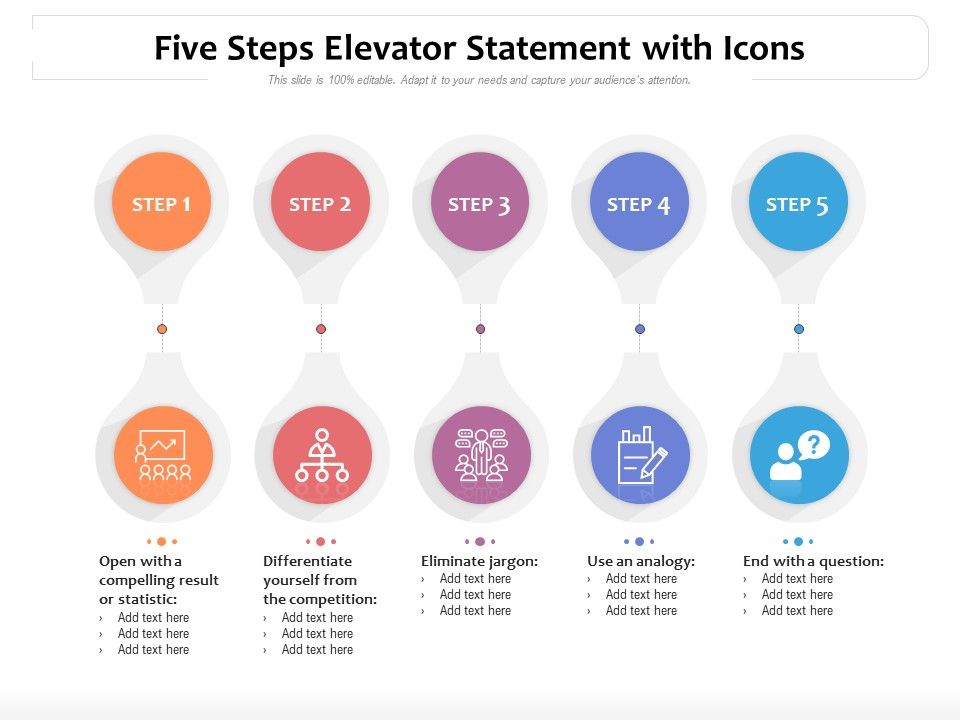 Five Steps Elevator Statement with Icons

This slide is 100% editable. Adapt it to your needs and capture your audience's attention.

STEP 1

STEP 2

STEP 3

STEP 4

STEP 5

Open with a compelling result or statistic:
› Add text here
› Add text here
› Add text here

Differentiate yourself from the competition:
› Add text here
› Add text here
› Add text here

Eliminate jargon:
› Add text here
› Add text here
› Add text here

Use an analogy:
› Add text here
› Add text here
› Add text here

End with a question:
› Add text here
› Add text here
› Add text here